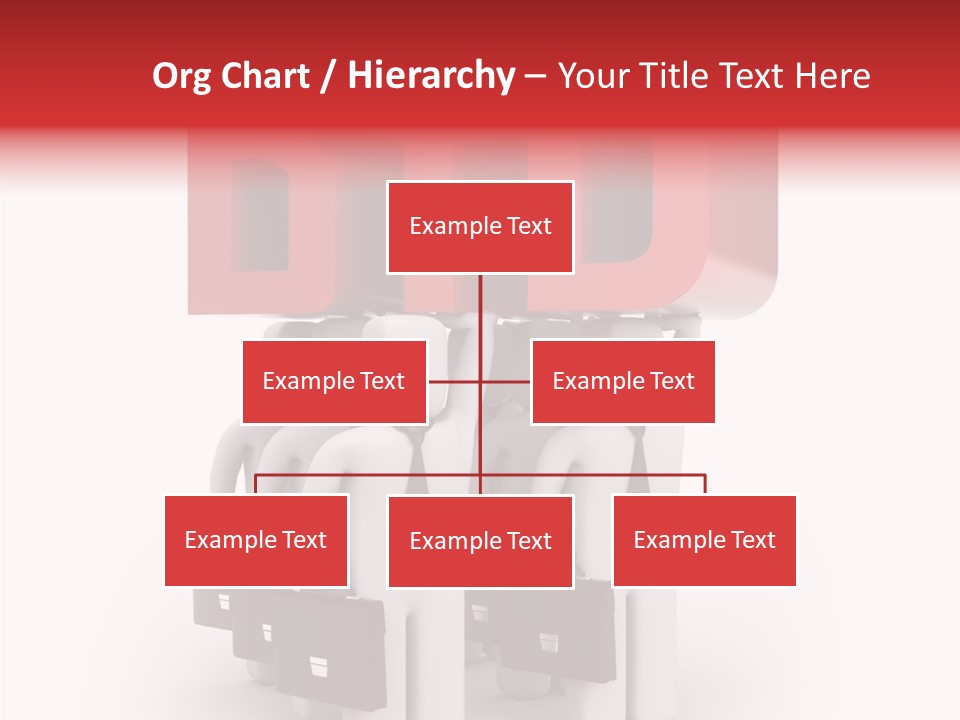 Org Chart / Hierarchy – Your Title Text Here

Example Text

Example Text

Example Text

Example Text

Example Text

Example Text